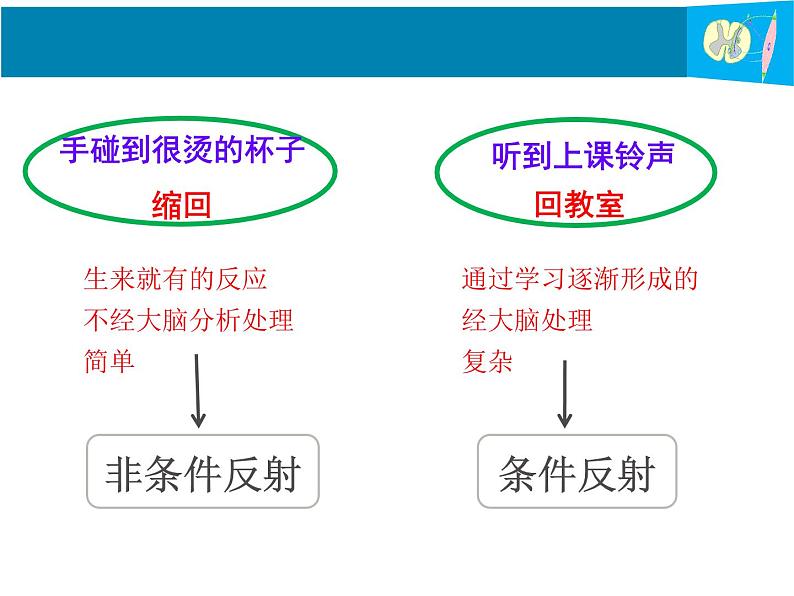 手碰到很烫的杯子

缩回

生来就有的反应
不经大脑分析处理
简单

非条件反射

听到上课铃声

回教室

通过学习逐渐形成的
经大脑处理
复杂

条件反射